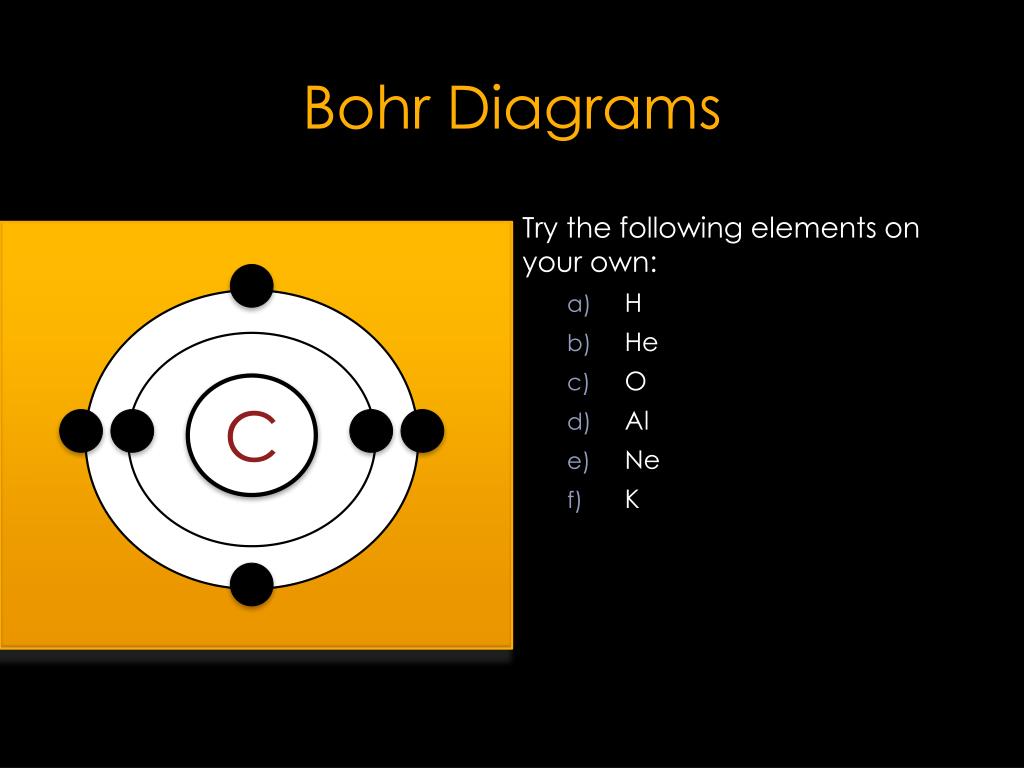 Bohr Diagrams

C

Try the following elements on your own:

a) H
b) He
c) O
d) Al
e) Ne
f) K